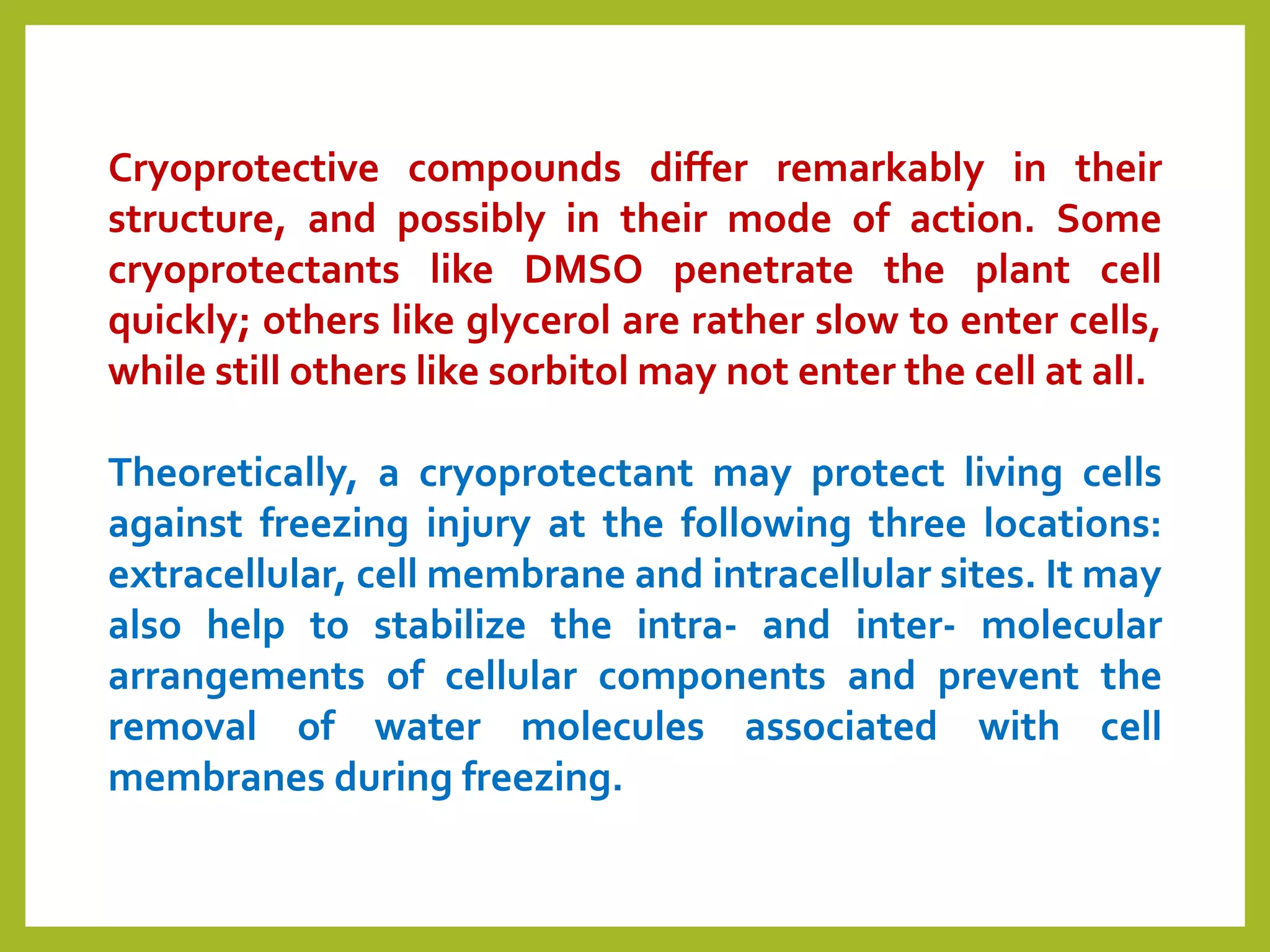 Cryoprotective compounds differ remarkably in their structure, and possibly in their mode of action. Some cryoprotectants like DMSO penetrate the plant cell quickly; others like glycerol are rather slow to enter cells, while still others like sorbitol may not enter the cell at all.

Theoretically, a cryoprotectant may protect living cells against freezing injury at the following three locations: extracellular, cell membrane and intracellular sites. It may also help to stabilize the intra- and inter- molecular arrangements of cellular components and prevent the removal of water molecules associated with cell membranes during freezing.